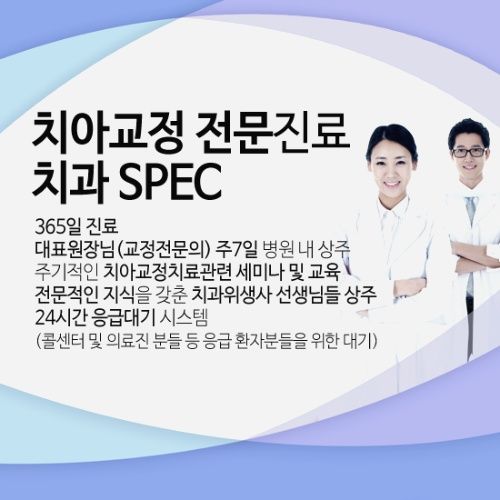 치아교정 전문진료
치과 SPEC

365일 진료
대표원장님(교정전문의) 주7일 병원 내 상주
주기적인 치아교정치료관련 세미나 및 교육
전문적인 지식을 갖춘 치과위생사 선생님들 상주
24시간 응급대기 시스템
(콜센터 및 의료진 분들 등 응급 환자분들을 위한 대기)